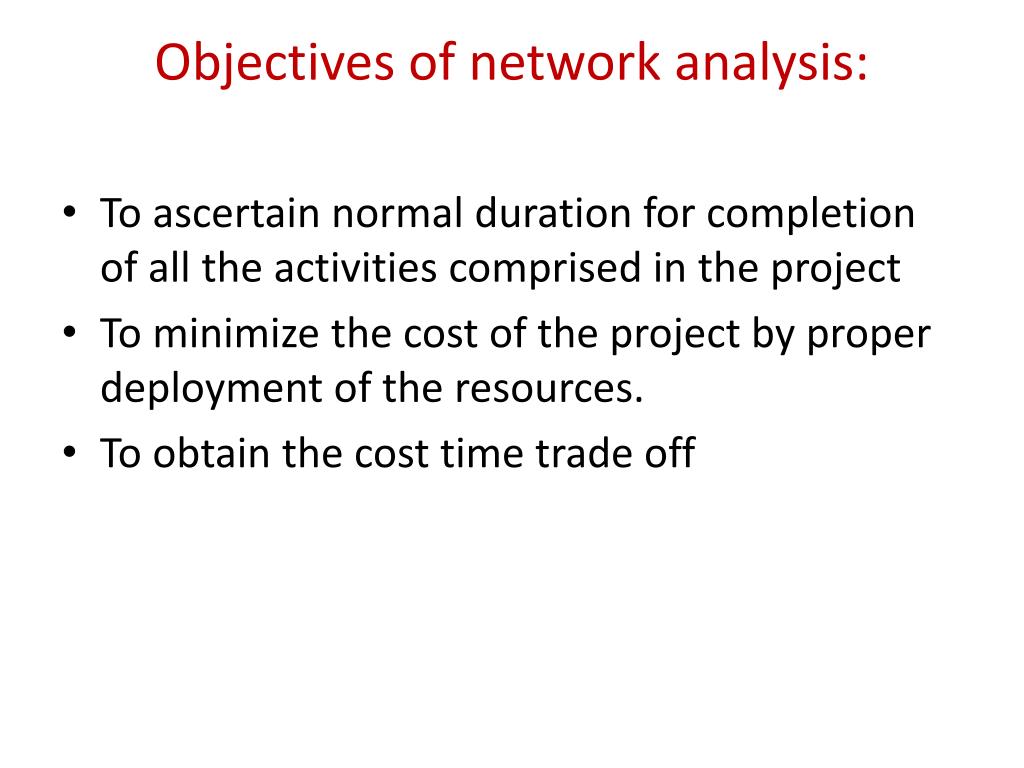 Objectives of network analysis:

• To ascertain normal duration for completion of all the activities comprised in the project
• To minimize the cost of the project by proper deployment of the resources.
• To obtain the cost time trade off